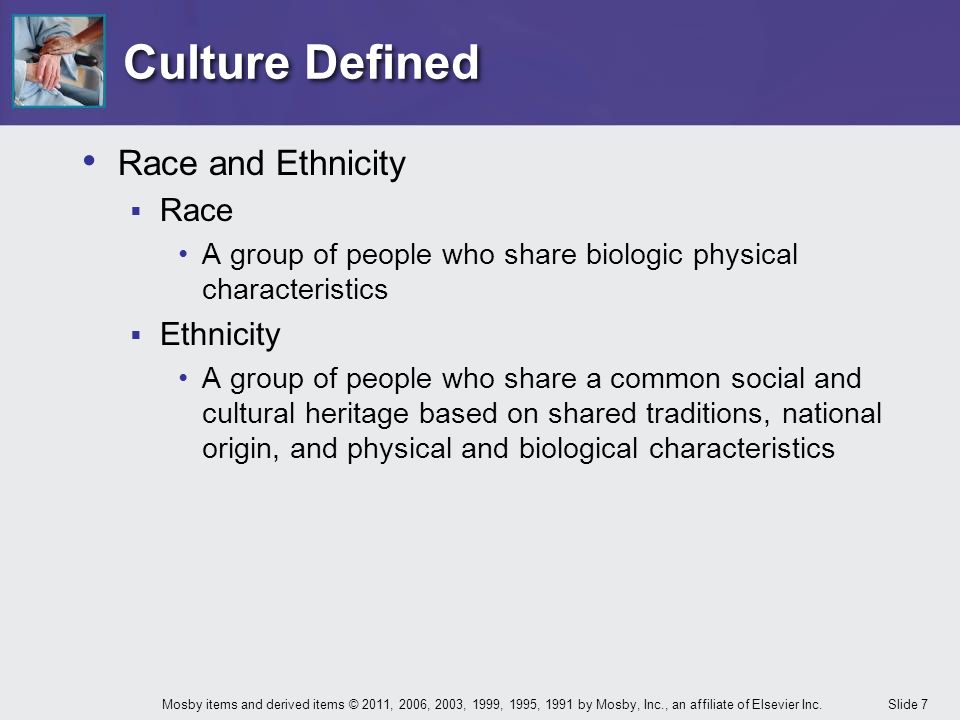 Culture Defined

• Race and Ethnicity
 ▪ Race
  • A group of people who share biologic physical characteristics
 ▪ Ethnicity
  • A group of people who share a common social and cultural heritage based on shared traditions, national origin, and physical and biological characteristics

Mosby items and derived items © 2011, 2006, 2003, 1999, 1995, 1991 by Mosby, Inc., an affiliate of Elsevier Inc.

Slide 7